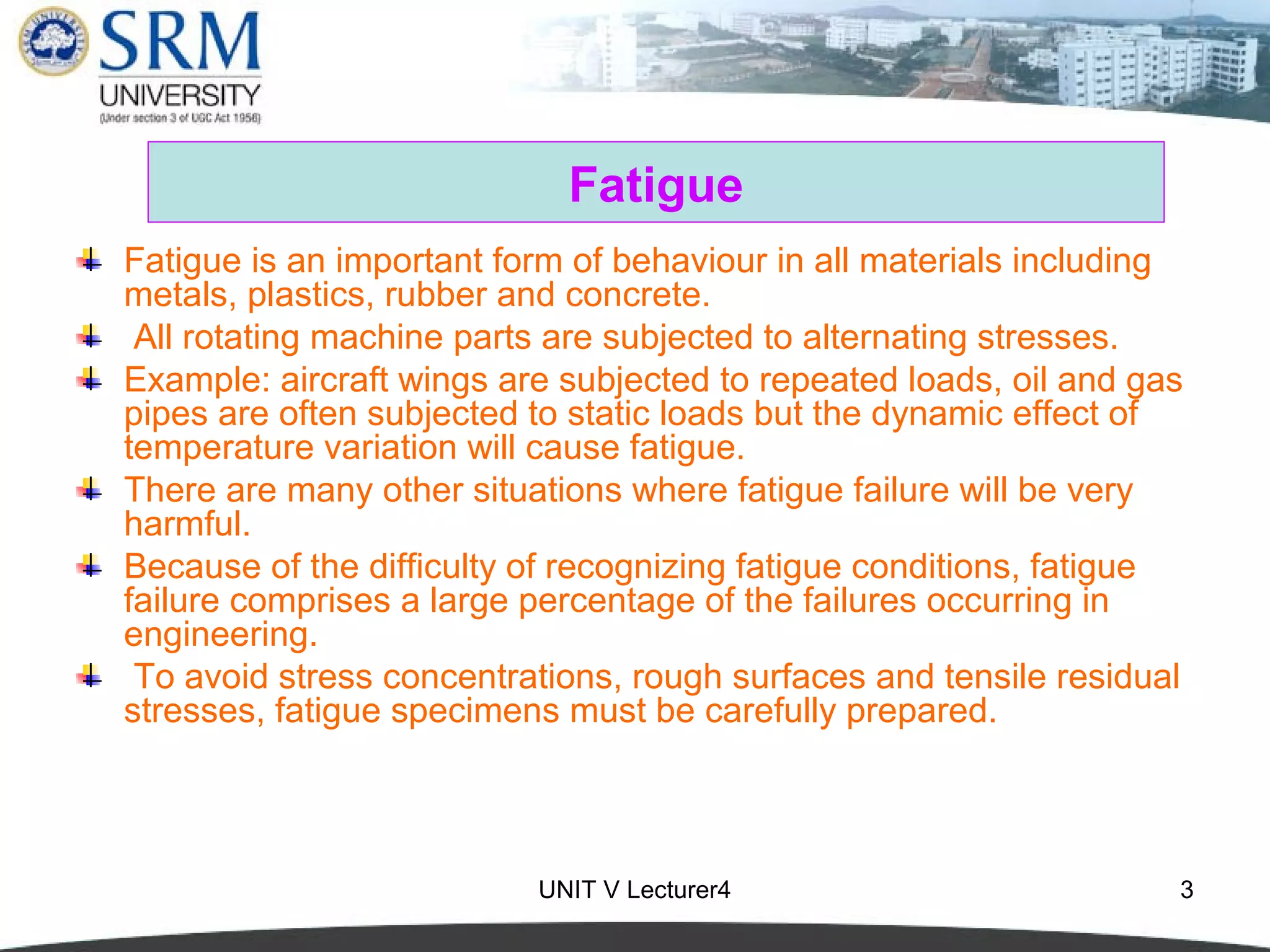 SRM
UNIVERSITY
(Under section 3 of UGC Act 1956)

Fatigue

Fatigue is an important form of behaviour in all materials including metals, plastics, rubber and concrete.

All rotating machine parts are subjected to alternating stresses.

Example: aircraft wings are subjected to repeated loads, oil and gas pipes are often subjected to static loads but the dynamic effect of temperature variation will cause fatigue.

There are many other situations where fatigue failure will be very harmful.

Because of the difficulty of recognizing fatigue conditions, fatigue failure comprises a large percentage of the failures occurring in engineering.

To avoid stress concentrations, rough surfaces and tensile residual stresses, fatigue specimens must be carefully prepared.

UNIT V Lecturer4

3